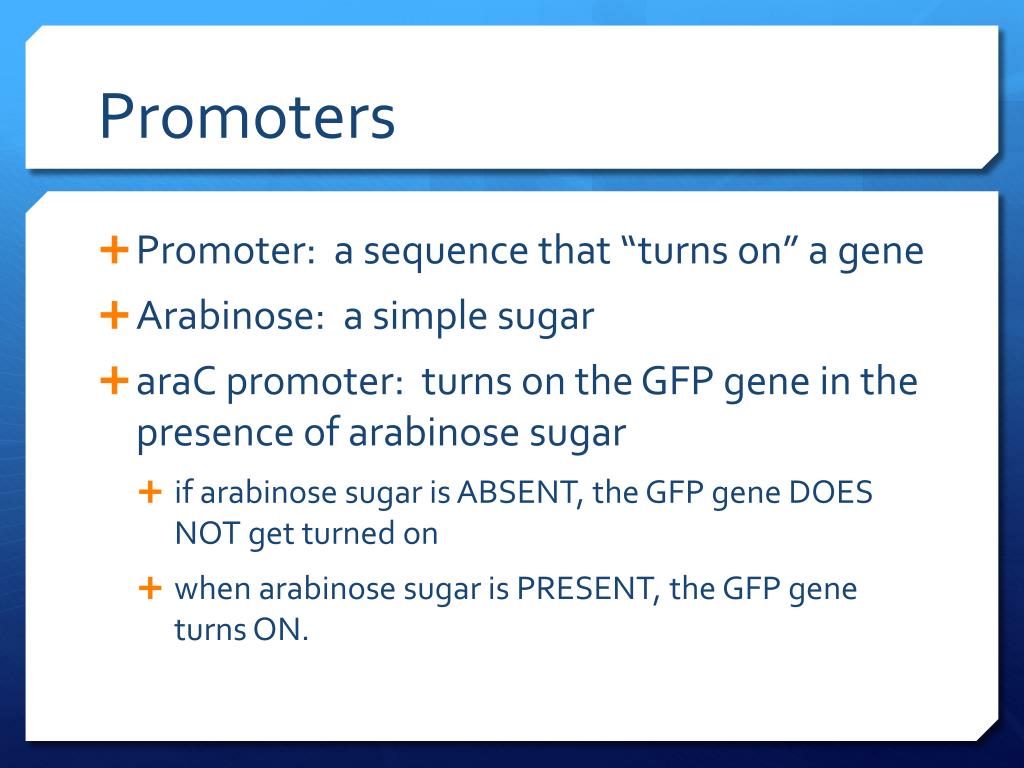 Promoters

+ Promoter:  a sequence that “turns on” a gene
+ Arabinose:  a simple sugar
+ araC promoter:  turns on the GFP gene in the presence of arabinose sugar
  + if arabinose sugar is ABSENT, the GFP gene DOES NOT get turned on
  + when arabinose sugar is PRESENT, the GFP gene turns ON.